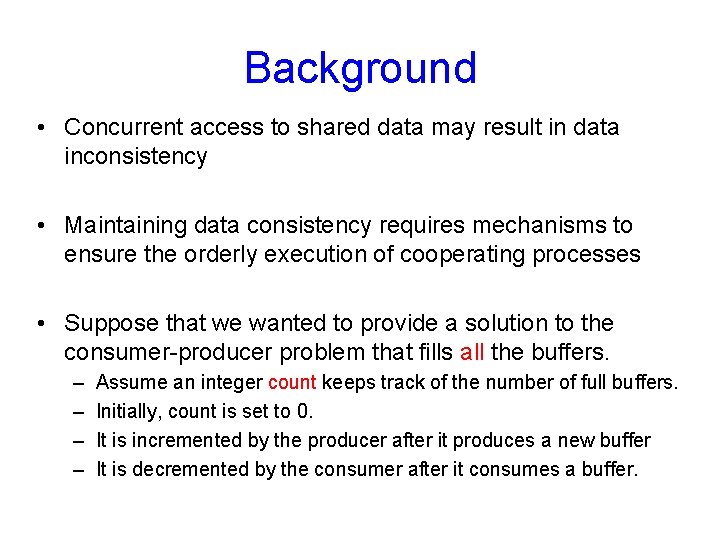 Background

• Concurrent access to shared data may result in data inconsistency

• Maintaining data consistency requires mechanisms to ensure the orderly execution of cooperating processes

• Suppose that we wanted to provide a solution to the consumer-producer problem that fills all the buffers.
– Assume an integer count keeps track of the number of full buffers.
– Initially, count is set to 0.
– It is incremented by the producer after it produces a new buffer
– It is decremented by the consumer after it consumes a buffer.